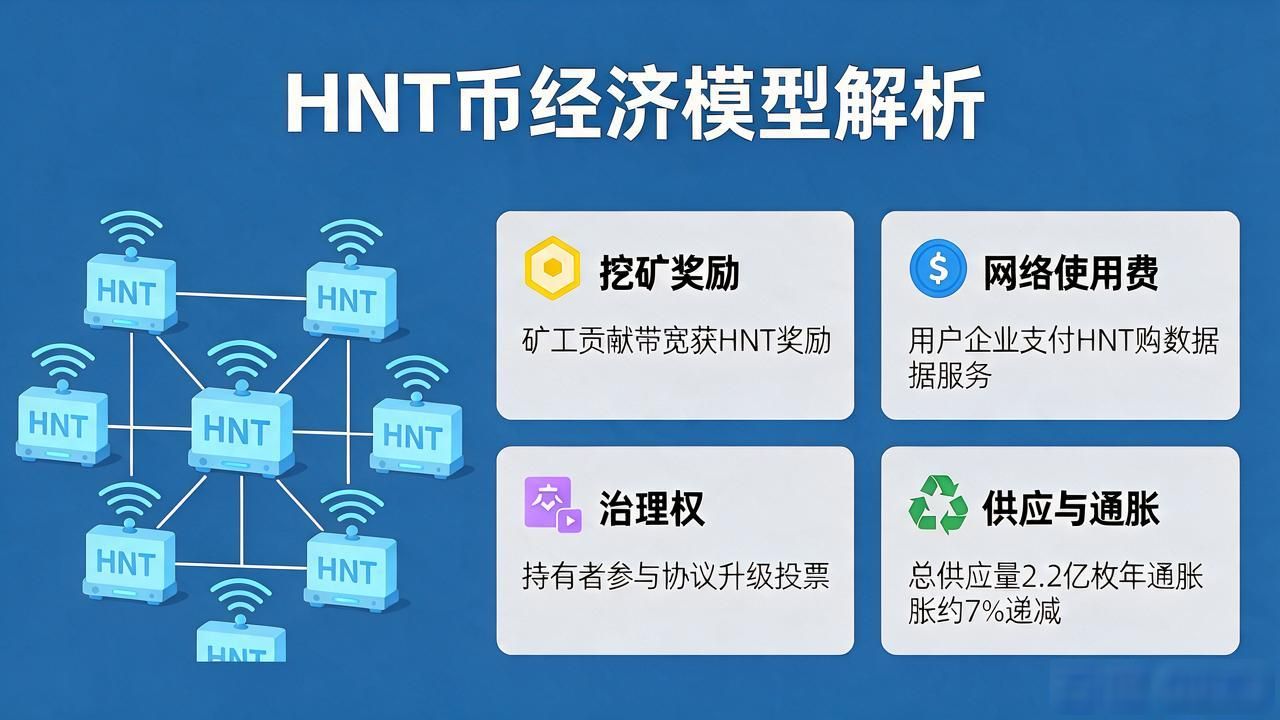 HNT币经济模型解析

HNT
HNT
HNT
HNT
HNT
HNT
HNT
HNT

挖矿奖励
矿工贡献带宽获HNT奖励

网络使用费
用户企业支付HNT购数据据服务

治理权
持有者参与协议升级投票

供应与通胀
总供应量2.2亿枚年通胀胀约7%递减